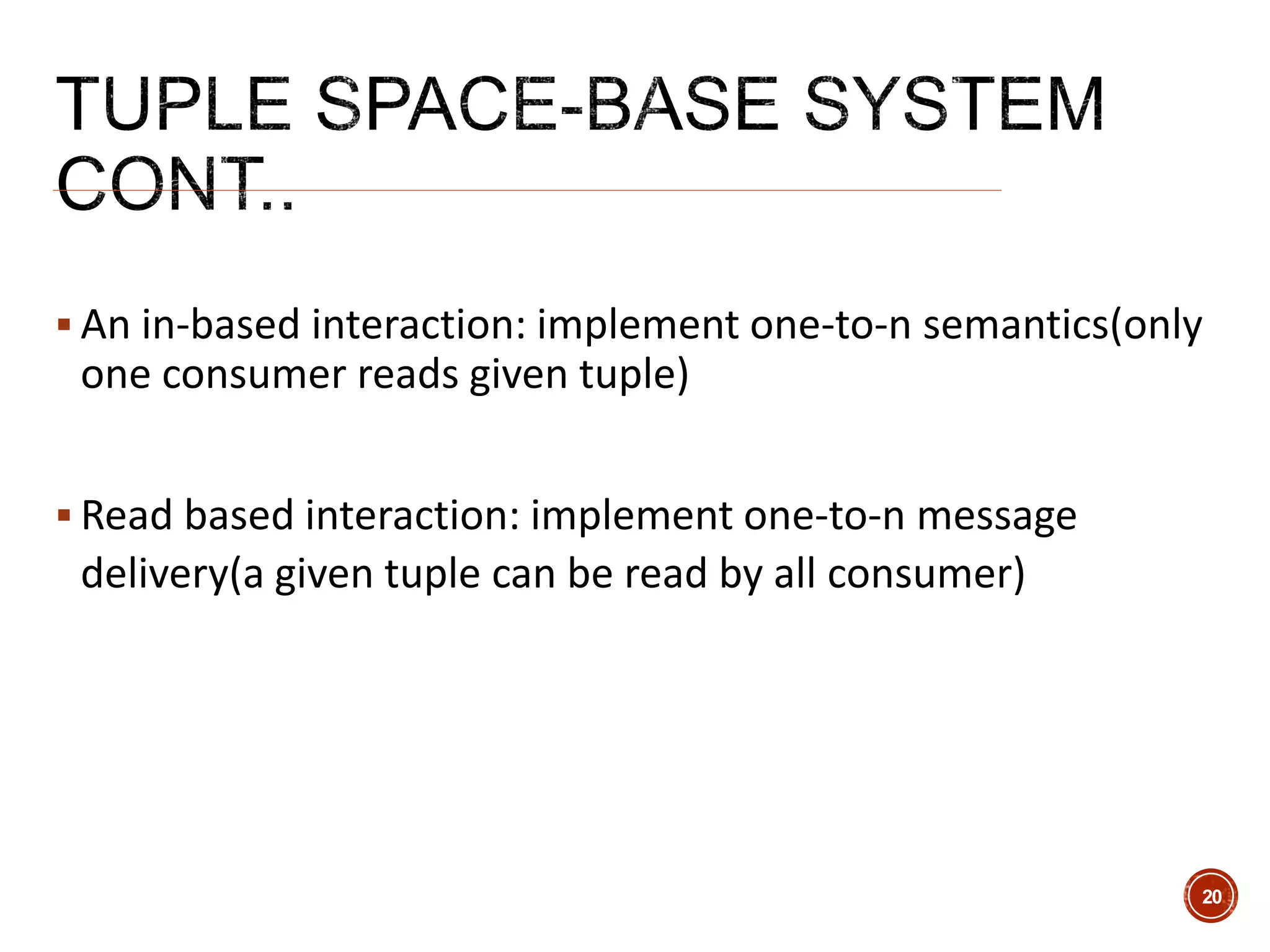 TUPLE SPACE-BASE SYSTEM CONT..

▪ An in-based interaction: implement one-to-n semantics(only one consumer reads given tuple)

▪ Read based interaction: implement one-to-n message delivery(a given tuple can be read by all consumer)

20